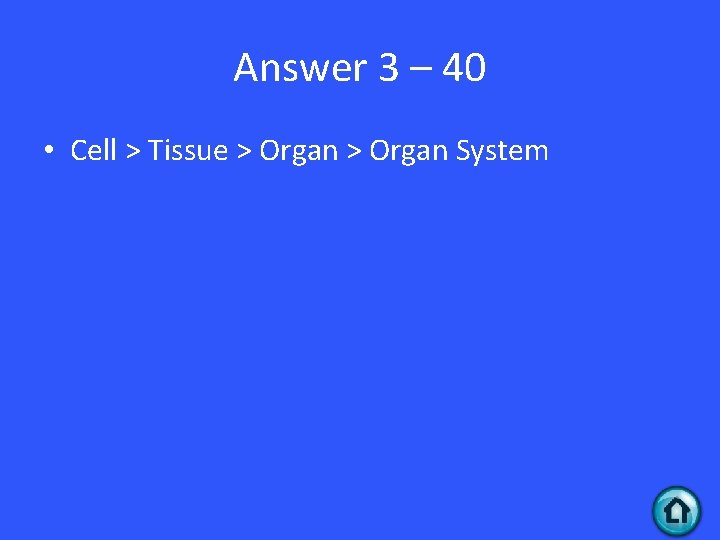 Answer 3 – 40

• Cell > Tissue > Organ > Organ System